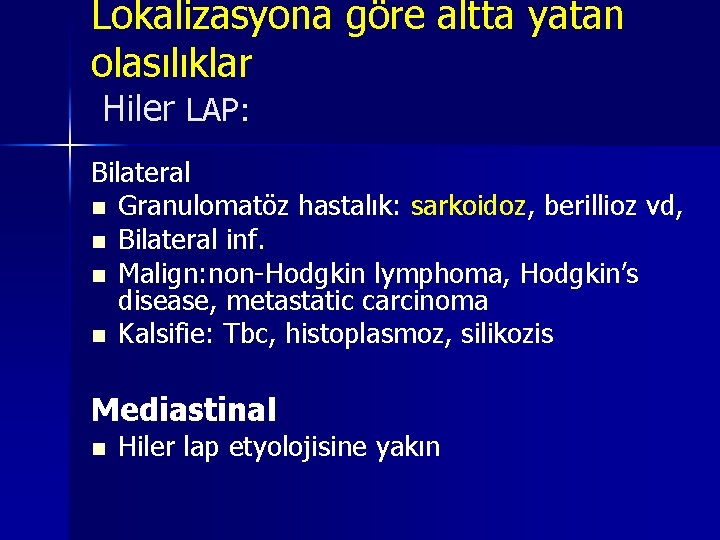 Lokalizasyona göre altta yatan olasılıklar
Hiler LAP:

Bilateral
- Granulomatöz hastalık: sarkoidoz, berillioz vd,
- Bilateral inf.
- Malign:non-Hodgkin lymphoma, Hodgkin's disease, metastatic carcinoma
- Kalsifie: Tbc, histoplasmoz, silikozis

Mediastinal
- Hiler lap etyolojisine yakın